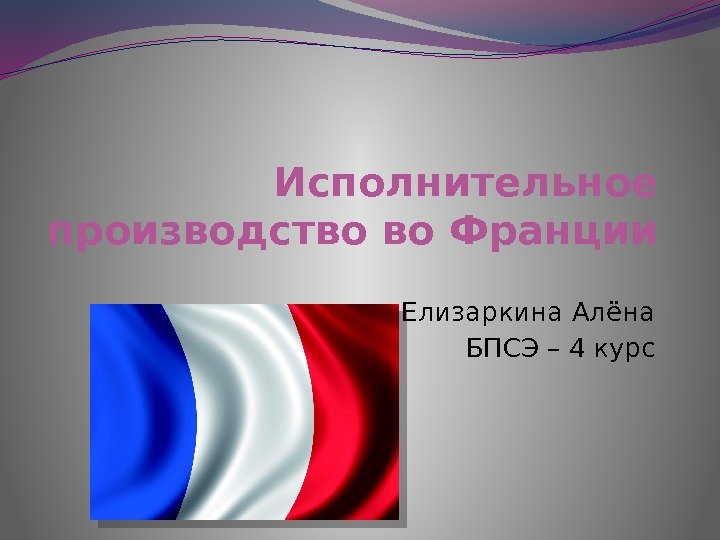 Исполнительное производство во Франции

Елизаркина Алёна
БПСЭ – 4 курс